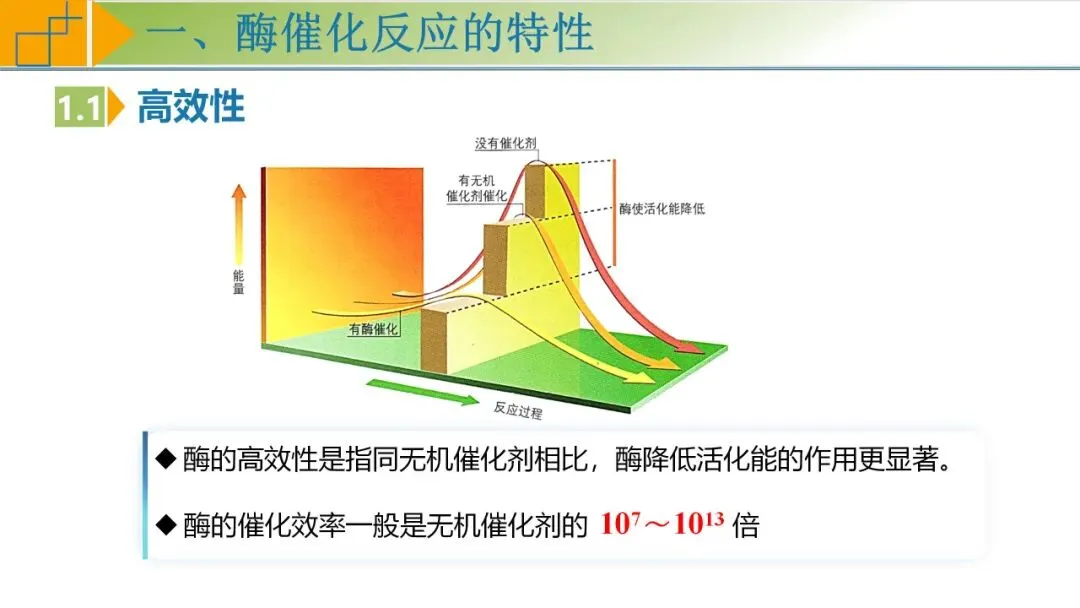 一、酶催化反应的特性

1.1 高效性

没有催化剂

有无机催化剂催化

酶使活化能降低

能量

有酶催化

反应过程

◆ 酶的高效性是指同无机催化剂相比，酶降低活化能的作用更显著。

◆ 酶的催化效率一般是无机催化剂的 $10^7 \sim 10^{13}$ 倍